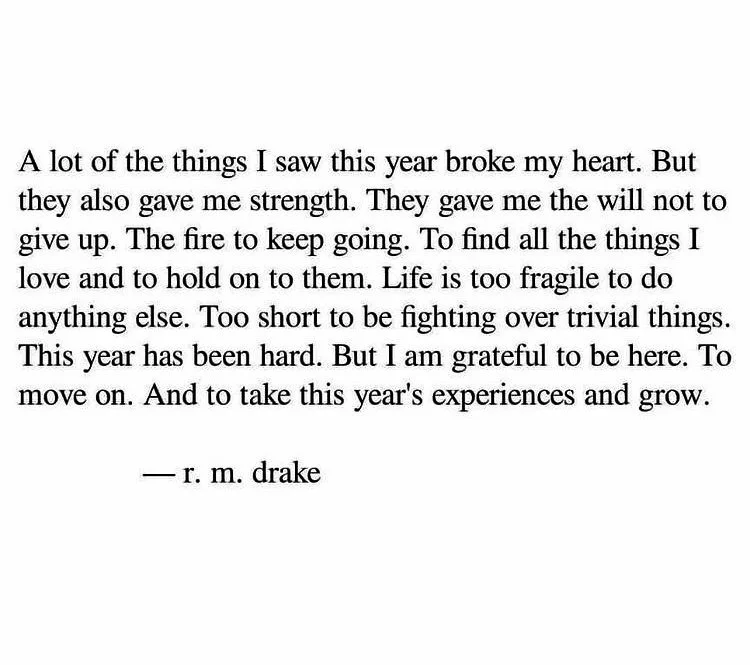 A lot of the things I saw this year broke my heart. But they also gave me strength. They gave me the will not to give up. The fire to keep going. To find all the things I love and to hold on to them. Life is too fragile to do anything else. Too short to be fighting over trivial things. This year has been hard. But I am grateful to be here. To move on. And to take this year's experiences and grow.

— r. m. drake